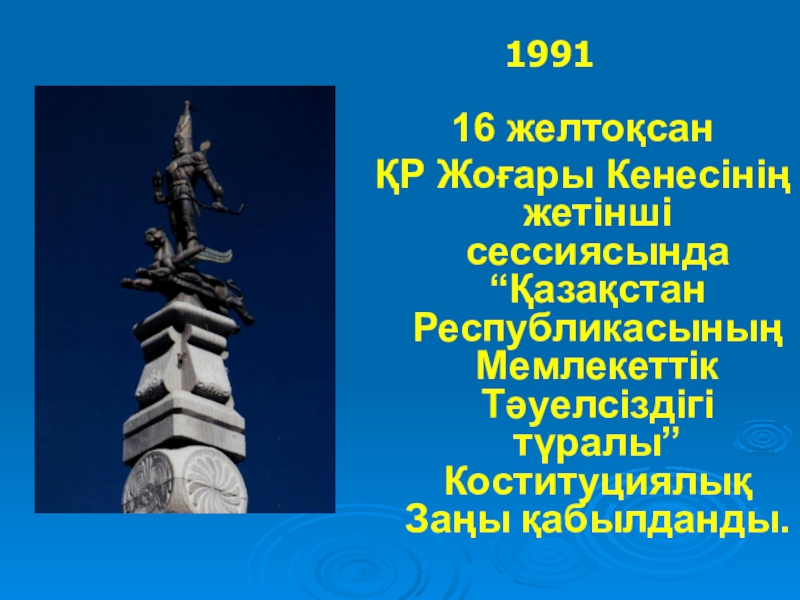 1991

16 желтоқсан

ҚР Жоғары Кенесінің жетінші сессиясында “Қазақстан Республикасының Мемлекеттік Тәуелсіздігі туралы” Коституциялық Заңы қабылданды.